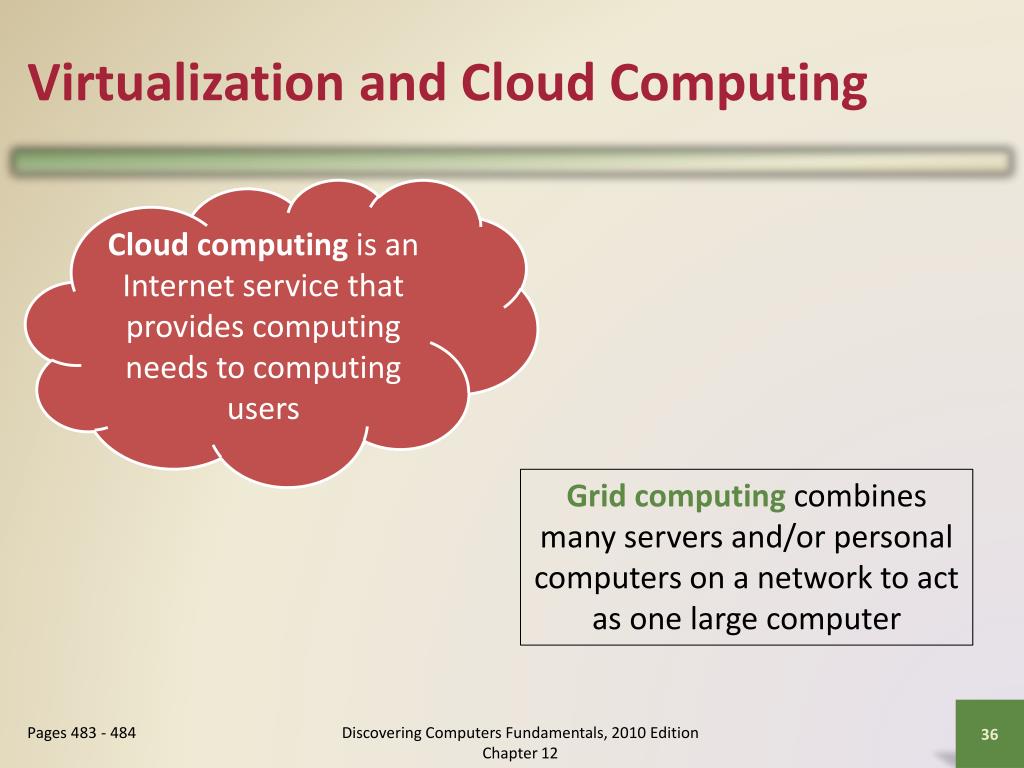 Virtualization and Cloud Computing

Cloud computing is an Internet service that provides computing needs to computing users

Grid computing combines many servers and/or personal computers on a network to act as one large computer

Pages 483 - 484

Discovering Computers Fundamentals, 2010 Edition
Chapter 12

36